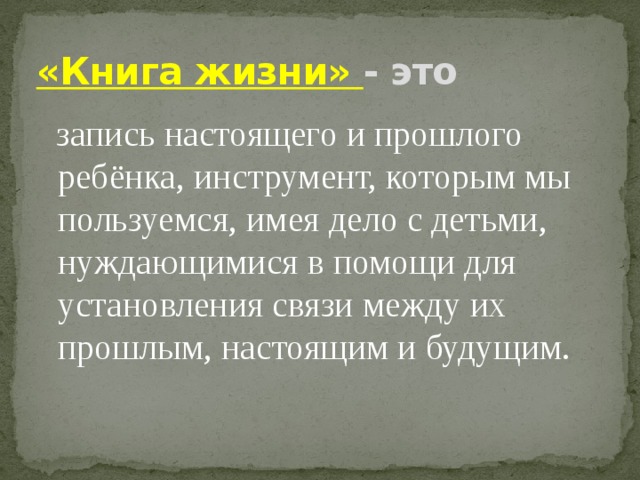 «Книга жизни» - это

запись настоящего и прошлого ребёнка, инструмент, которым мы пользуемся, имея дело с детьми, нуждающимися в помощи для установления связи между их прошлым, настоящим и будущим.